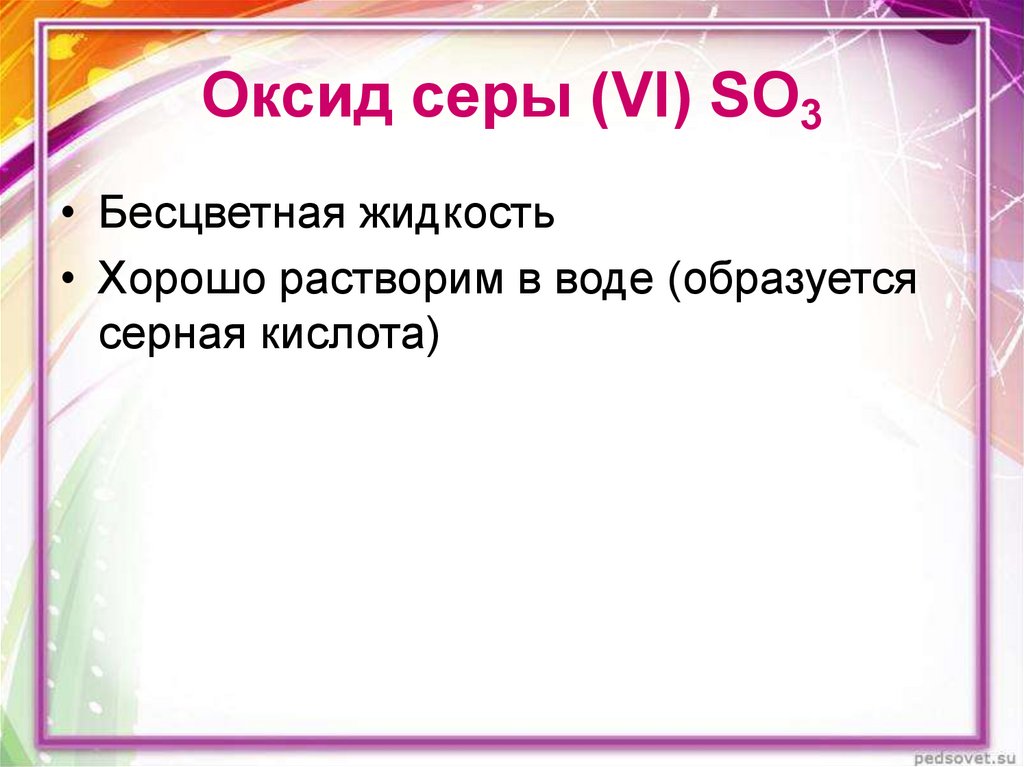 Оксид серы (VI) $SO_3$

• Бесцветная жидкость
• Хорошо растворим в воде (образуется серная кислота)

pedsovet.su